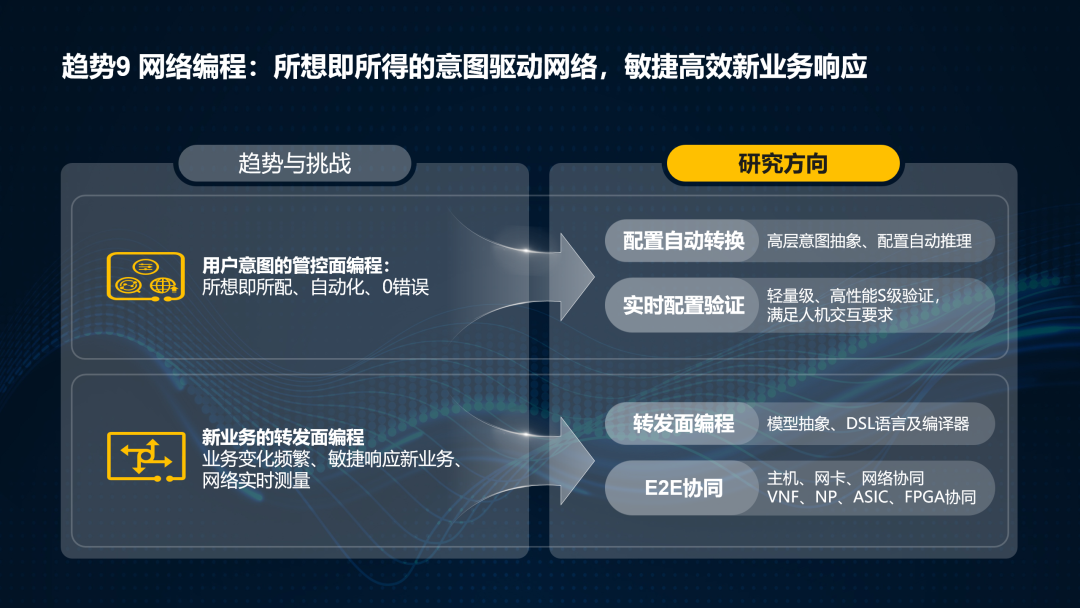 趋势9 网络编程：所想即所得的意图驱动网络，敏捷高效新业务响应

趋势与挑战

用户意图的管控面编程：
所想即所配、自动化、0错误

新业务的转发面编程
业务变化频繁、敏捷响应新业务、网络实时测量

研究方向

配置自动转换
高层意图抽象、配置自动推理

实时配置验证
轻量级、高性能S级验证，满足人机交互要求

转发面编程
模型抽象、DSL语言及编译器

E2E协同
主机、网卡、网络协同
VNF、NP、ASIC、FPGA协同